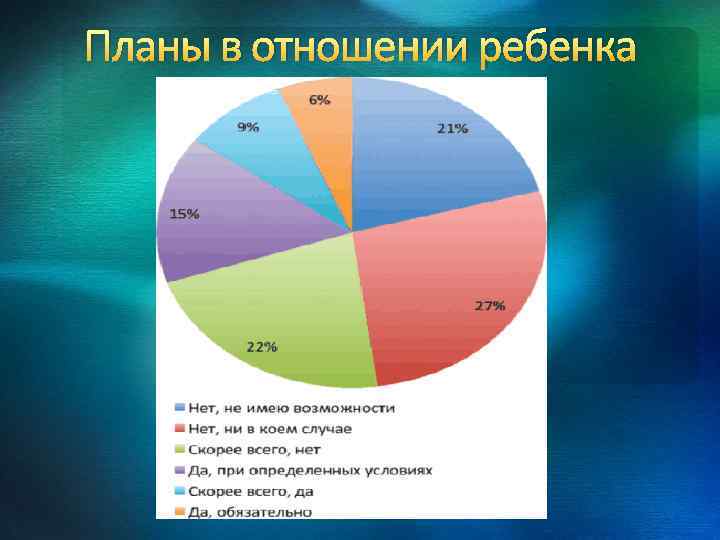 Планы в отношении ребенка

6%

21%

9%

15%

27%

22%

Нет, не имею возможности
Нет, ни в коем случае
Скорее всего, нет
Да, при определенных условиях
Скорее всего, да
Да, обязательно